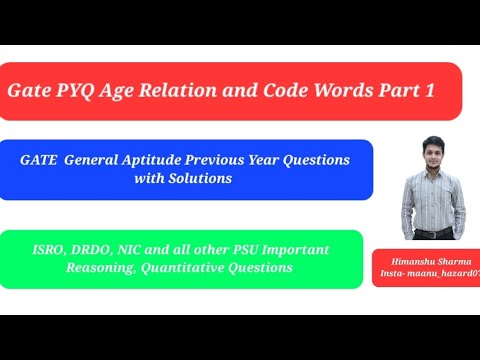 Gate PYQ Age Relation and Code Words Part 1

GATE General Aptitude Previous Year Questions with Solutions

ISRO, DRDO, NIC and all other PSU Important Reasoning, Quantitative Questions

Himanshu Sharma
Insta- maanu_hazard07